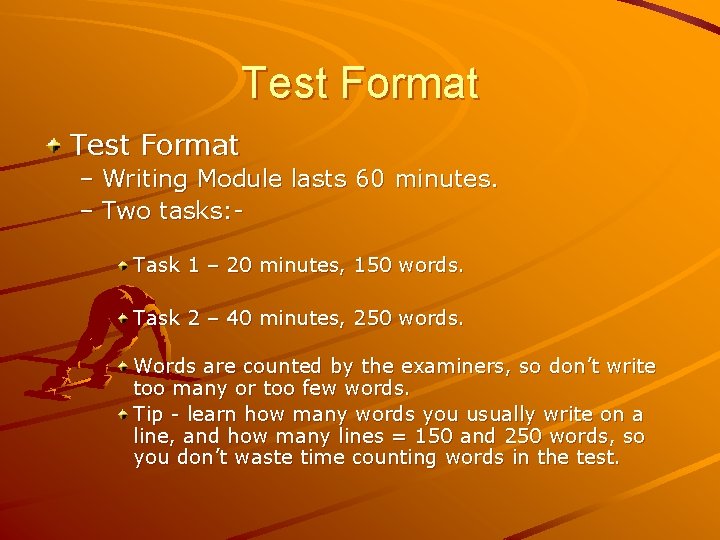 Test Format

Test Format

– Writing Module lasts 60 minutes.

– Two tasks:-

Task 1 – 20 minutes, 150 words.

Task 2 – 40 minutes, 250 words.

Words are counted by the examiners, so don't write too many or too few words.

Tip - learn how many words you usually write on a line, and how many lines = 150 and 250 words, so you don't waste time counting words in the test.